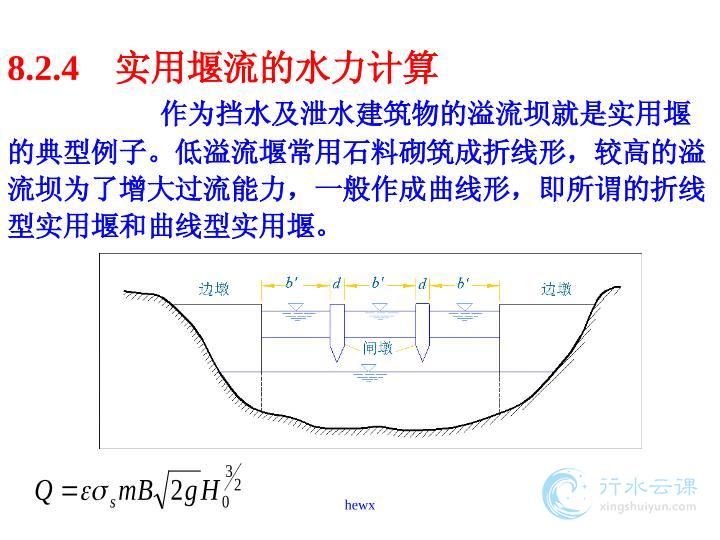 8.2.4　实用堰流的水力计算

作为挡水及泄水建筑物的溢流坝就是实用堰的典型例子。低溢流堰常用石料砌筑成折线形，较高的溢流坝为了增大过流能力，一般作成曲线形，即所谓的折线型实用堰和曲线型实用堰。

边墩　$b'$　$d$　$b'$　$d$　$b'$　边墩

闸墩

$Q = \varepsilon\sigma_s mB\sqrt{2g}H_0^{3/2}$

hewx

行水云课
xingshuiyun.com